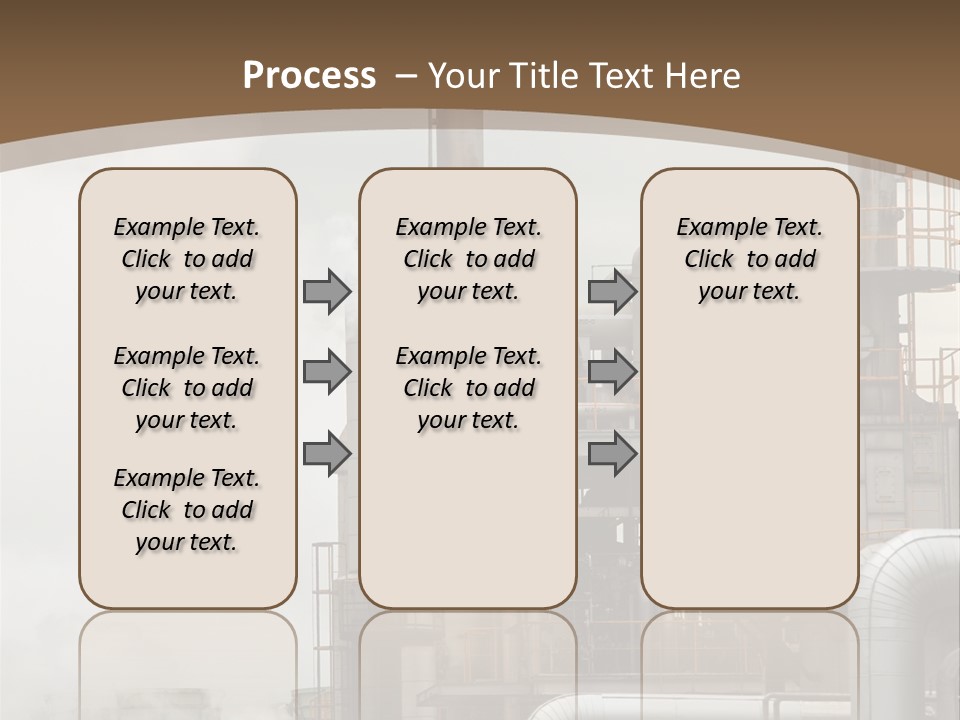 Process – Your Title Text Here

Example Text. Click to add your text.

Example Text. Click to add your text.

Example Text. Click to add your text.

Example Text. Click to add your text.

Example Text. Click to add your text.

Example Text. Click to add your text.